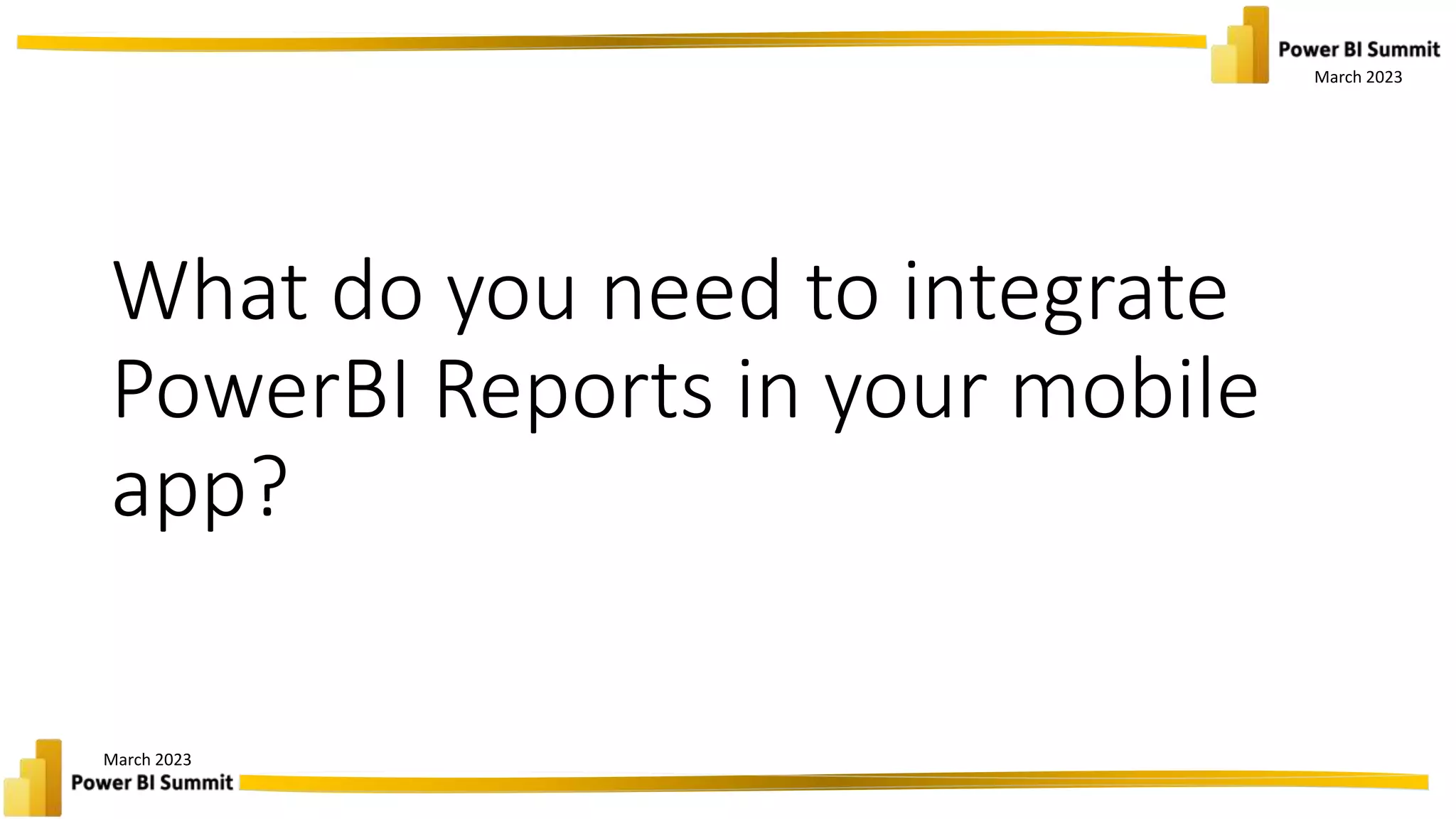 Power BI Summit
March 2023

What do you need to integrate PowerBI Reports in your mobile app?

March 2023
Power BI Summit